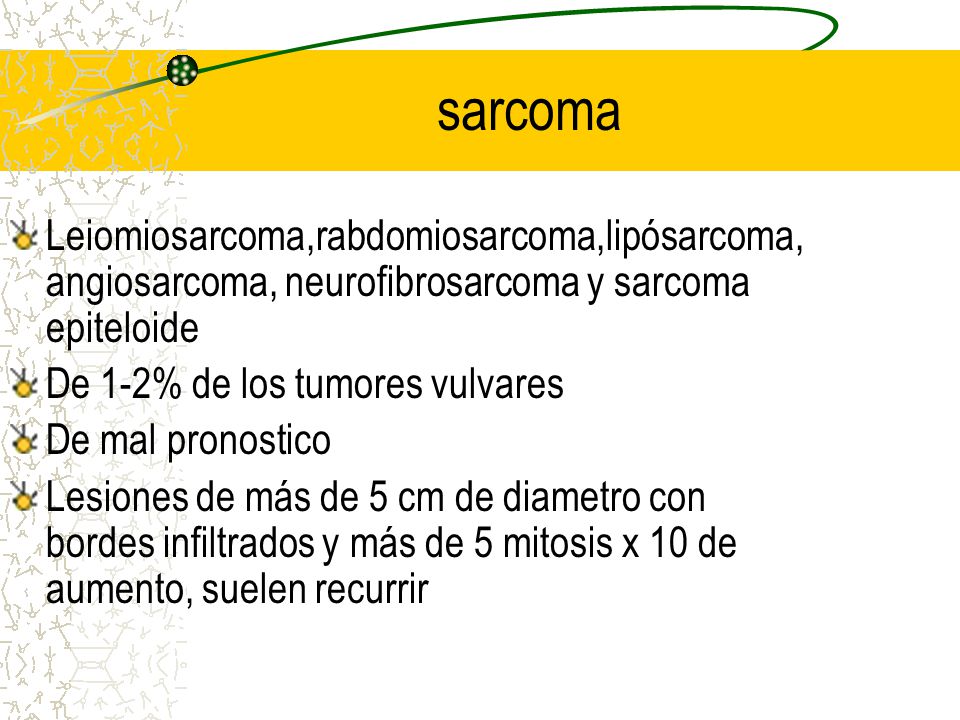 sarcoma

Leiomiosarcoma,rabdomiosarcoma,lipósarcoma, angiosarcoma, neurofibrosarcoma y sarcoma epiteloide

De 1-2% de los tumores vulvares

De mal pronostico

Lesiones de más de 5 cm de diametro con bordes infiltrados y más de 5 mitosis x 10 de aumento, suelen recurrir